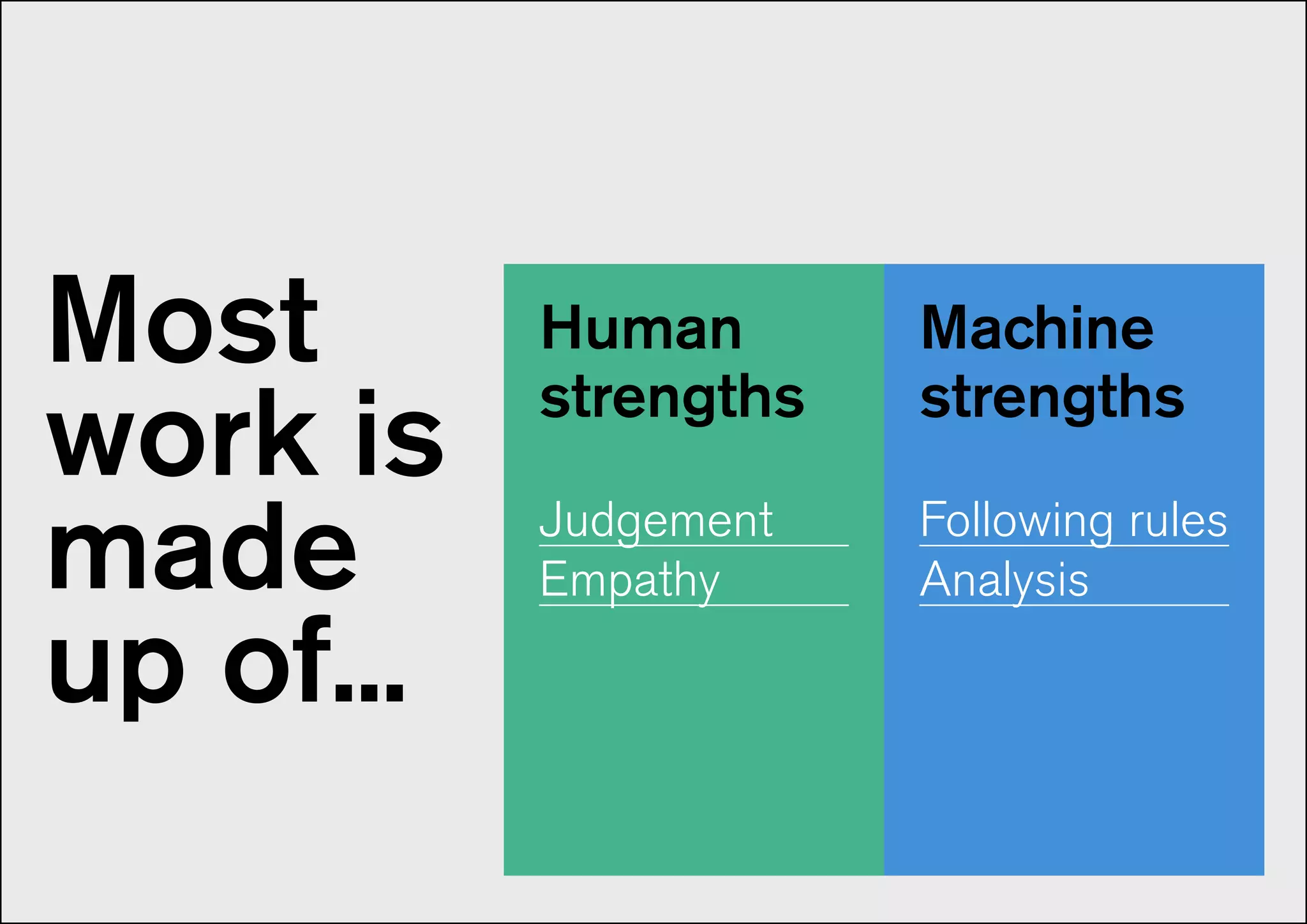 Most work is made up of...

Human strengths

Judgement
Empathy

Machine strengths

Following rules
Analysis